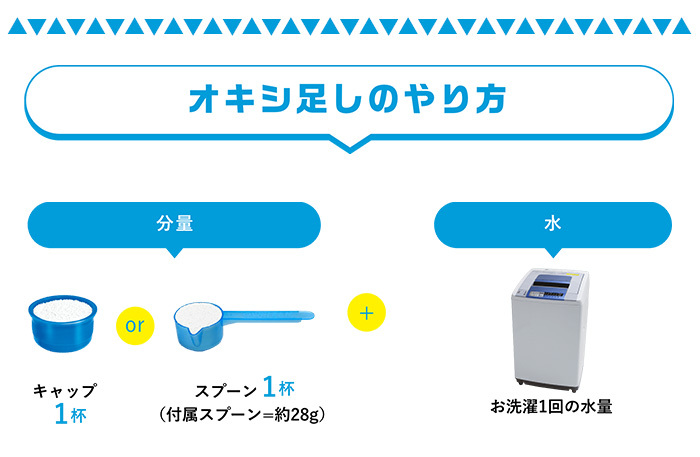 オキシ足しのやり方

分量

水

or

+

キャップ
1杯

スプーン 1杯
（付属スプーン＝約28g）

お洗濯1回の水量